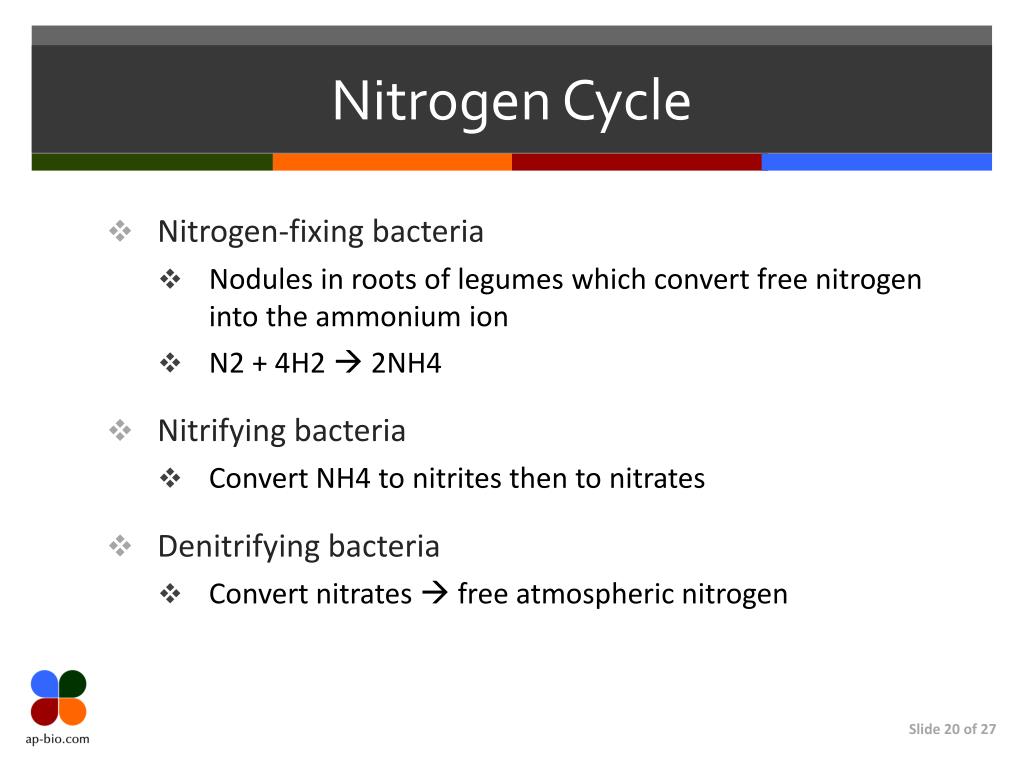 Nitrogen Cycle

❖ Nitrogen-fixing bacteria
  ❖ Nodules in roots of legumes which convert free nitrogen into the ammonium ion
  ❖ N2 + 4H2 → 2NH4

❖ Nitrifying bacteria
  ❖ Convert NH4 to nitrites then to nitrates

❖ Denitrifying bacteria
  ❖ Convert nitrates → free atmospheric nitrogen

ap-bio.com

Slide 20 of 27